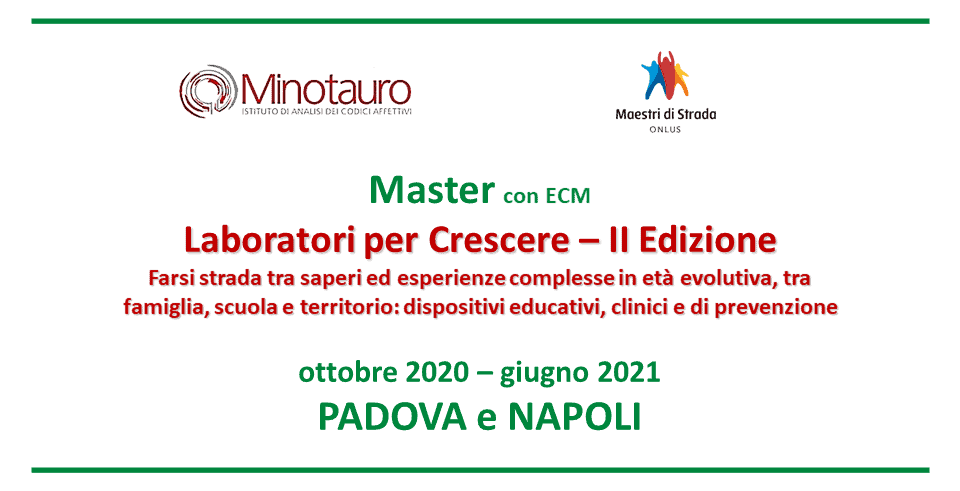 Minotauro
ISTITUTO DI ANALISI DEI CODICI AFFETTIVI

Maestri di Strada
ONLUS

Master con ECM
Laboratori per Crescere – II Edizione
Farsi strada tra saperi ed esperienze complesse in età evolutiva, tra famiglia, scuola e territorio: dispositivi educativi, clinici e di prevenzione

ottobre 2020 – giugno 2021
PADOVA e NAPOLI